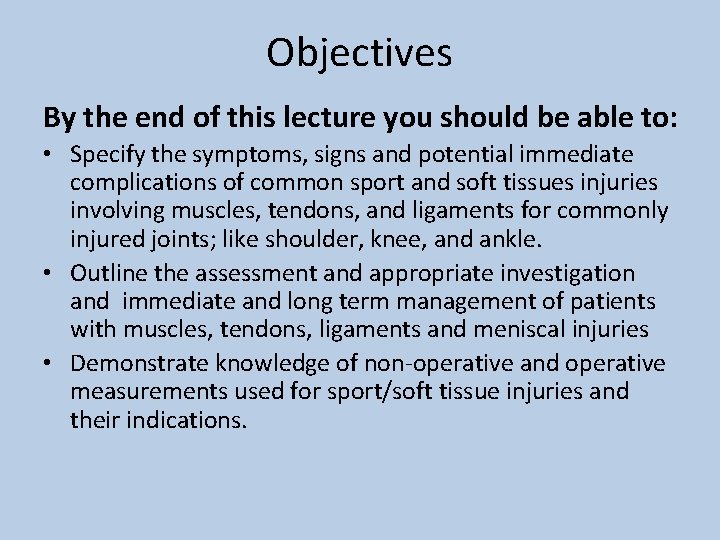 Objectives

By the end of this lecture you should be able to:

• Specify the symptoms, signs and potential immediate complications of common sport and soft tissues injuries involving muscles, tendons, and ligaments for commonly injured joints; like shoulder, knee, and ankle.

• Outline the assessment and appropriate investigation and immediate and long term management of patients with muscles, tendons, ligaments and meniscal injuries

• Demonstrate knowledge of non-operative and operative measurements used for sport/soft tissue injuries and their indications.